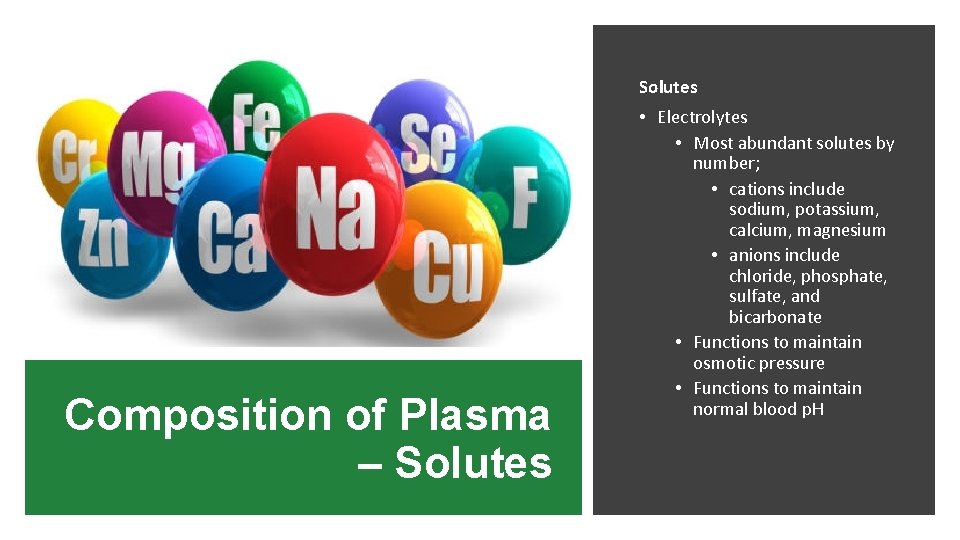 Cr Mg Fe Se F Zn Ca Na Cu

Composition of Plasma – Solutes

Solutes

• Electrolytes
 • Most abundant solutes by number;
  • cations include sodium, potassium, calcium, magnesium
  • anions include chloride, phosphate, sulfate, and bicarbonate
 • Functions to maintain osmotic pressure
 • Functions to maintain normal blood pH